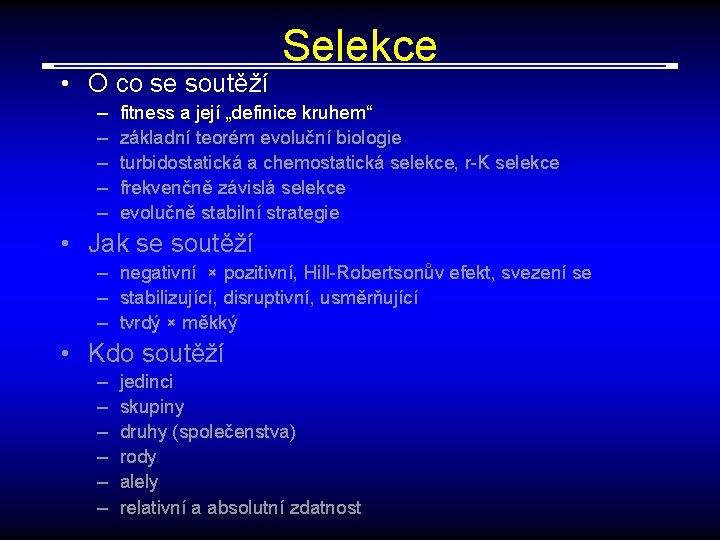 Selekce

• O co se soutěží
– fitness a její „definice kruhem“
– základní teorém evoluční biologie
– turbidostatická a chemostatická selekce, r-K selekce
– frekvenčně závislá selekce
– evolučně stabilní strategie

• Jak se soutěží
– negativní × pozitivní, Hill-Robertsonův efekt, svezení se
– stabilizující, disruptivní, usměrňující
– tvrdý × měkký

• Kdo soutěží
– jedinci
– skupiny
– druhy (společenstva)
– rody
– alely
– relativní a absolutní zdatnost